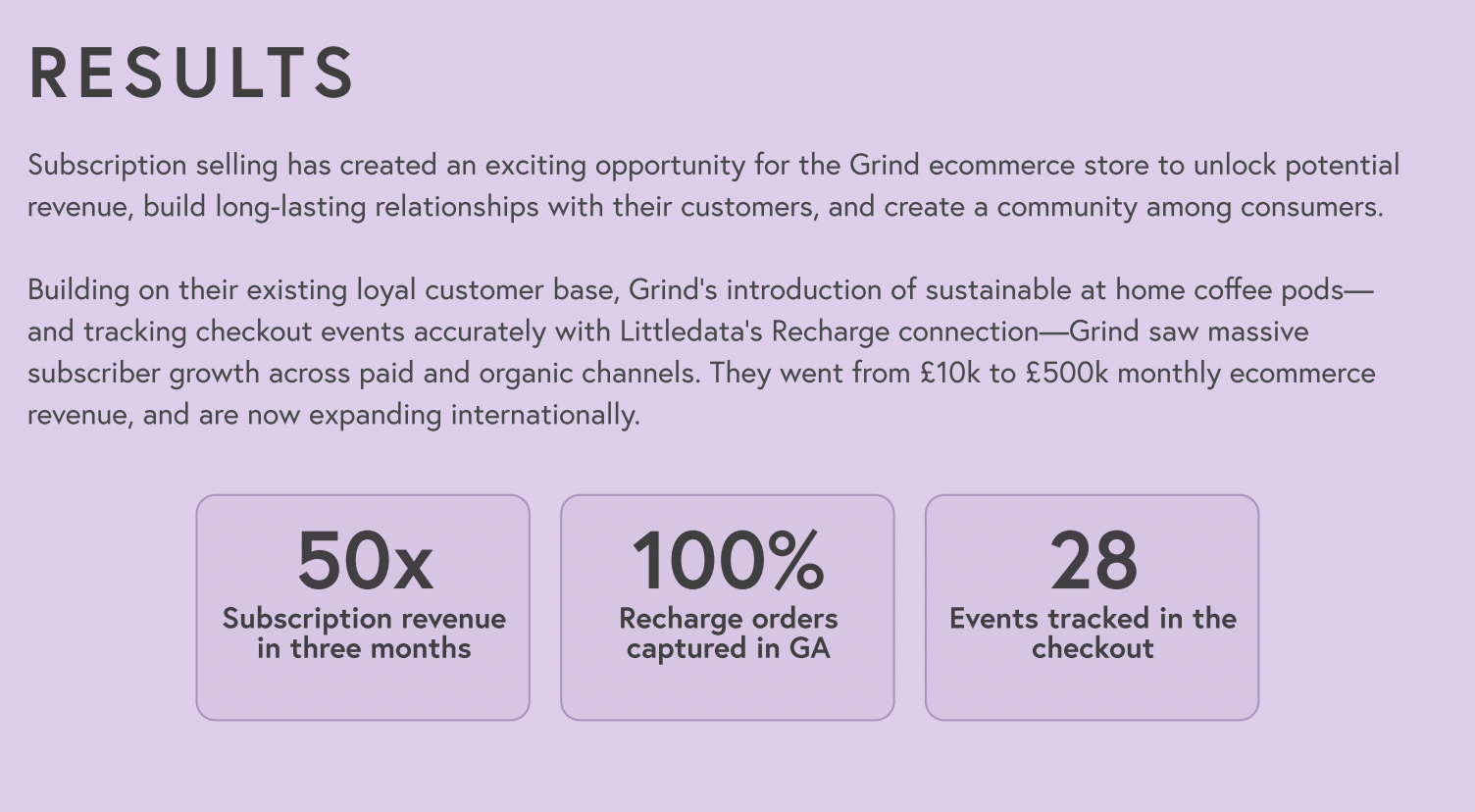 RESULTS

Subscription selling has created an exciting opportunity for the Grind ecommerce store to unlock potential revenue, build long-lasting relationships with their customers, and create a community among consumers.

Building on their existing loyal customer base, Grind's introduction of sustainable at home coffee pods—and tracking checkout events accurately with Littledata's Recharge connection—Grind saw massive subscriber growth across paid and organic channels. They went from £10k to £500k monthly ecommerce revenue, and are now expanding internationally.

50x
Subscription revenue in three months

100%
Recharge orders captured in GA

28
Events tracked in the checkout